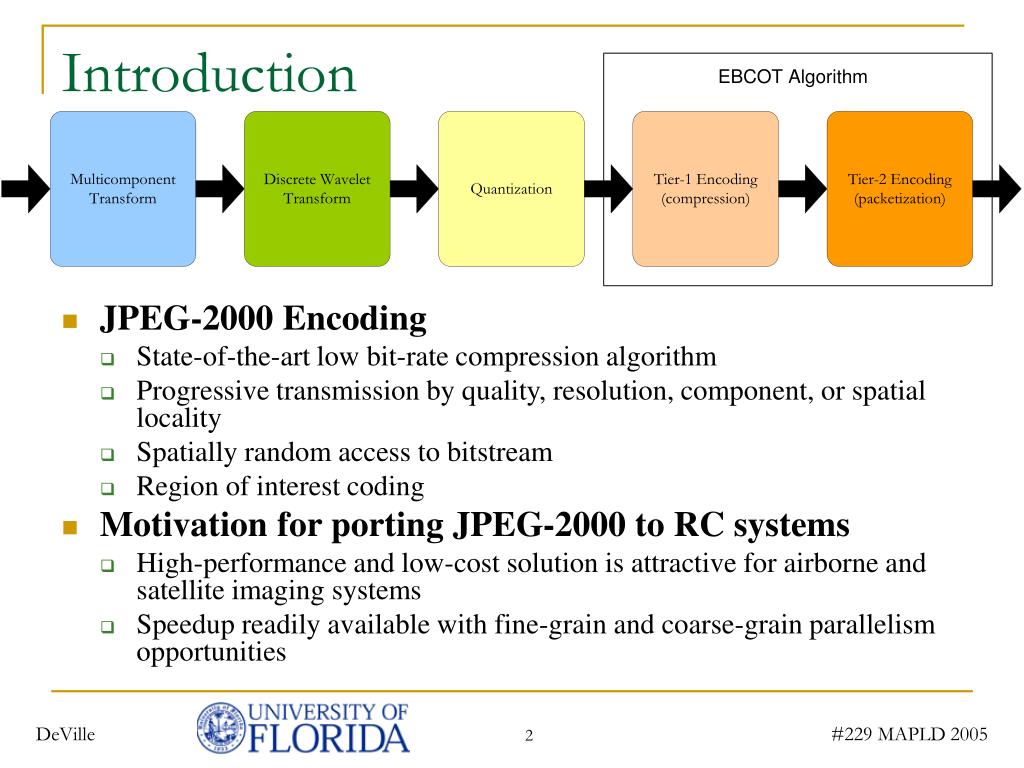 Introduction

EBCOT Algorithm

Multicomponent Transform

Discrete Wavelet Transform

Quantization

Tier-1 Encoding (compression)

Tier-2 Encoding (packetization)

JPEG-2000 Encoding
State-of-the-art low bit-rate compression algorithm
Progressive transmission by quality, resolution, component, or spatial locality
Spatially random access to bitstream
Region of interest coding

Motivation for porting JPEG-2000 to RC systems
High-performance and low-cost solution is attractive for airborne and satellite imaging systems
Speedup readily available with fine-grain and coarse-grain parallelism opportunities

DeVille

UNIVERSITY OF FLORIDA

2

#229 MAPLD 2005